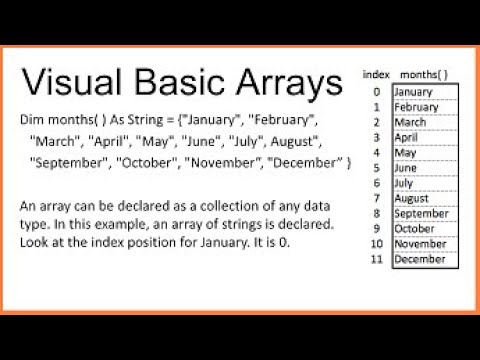 Visual Basic Arrays

Dim months( ) As String = {"January", "February", "March", "April", "May", "June", "July", August", "September", "October", "November", "December" }

An array can be declared as a collection of any data type. In this example, an array of strings is declared. Look at the index position for January. It is 0.

| index | months( ) |
|---|---|
| 0 | January |
| 1 | February |
| 2 | March |
| 3 | April |
| 4 | May |
| 5 | June |
| 6 | July |
| 7 | August |
| 8 | September |
| 9 | October |
| 10 | November |
| 11 | December |